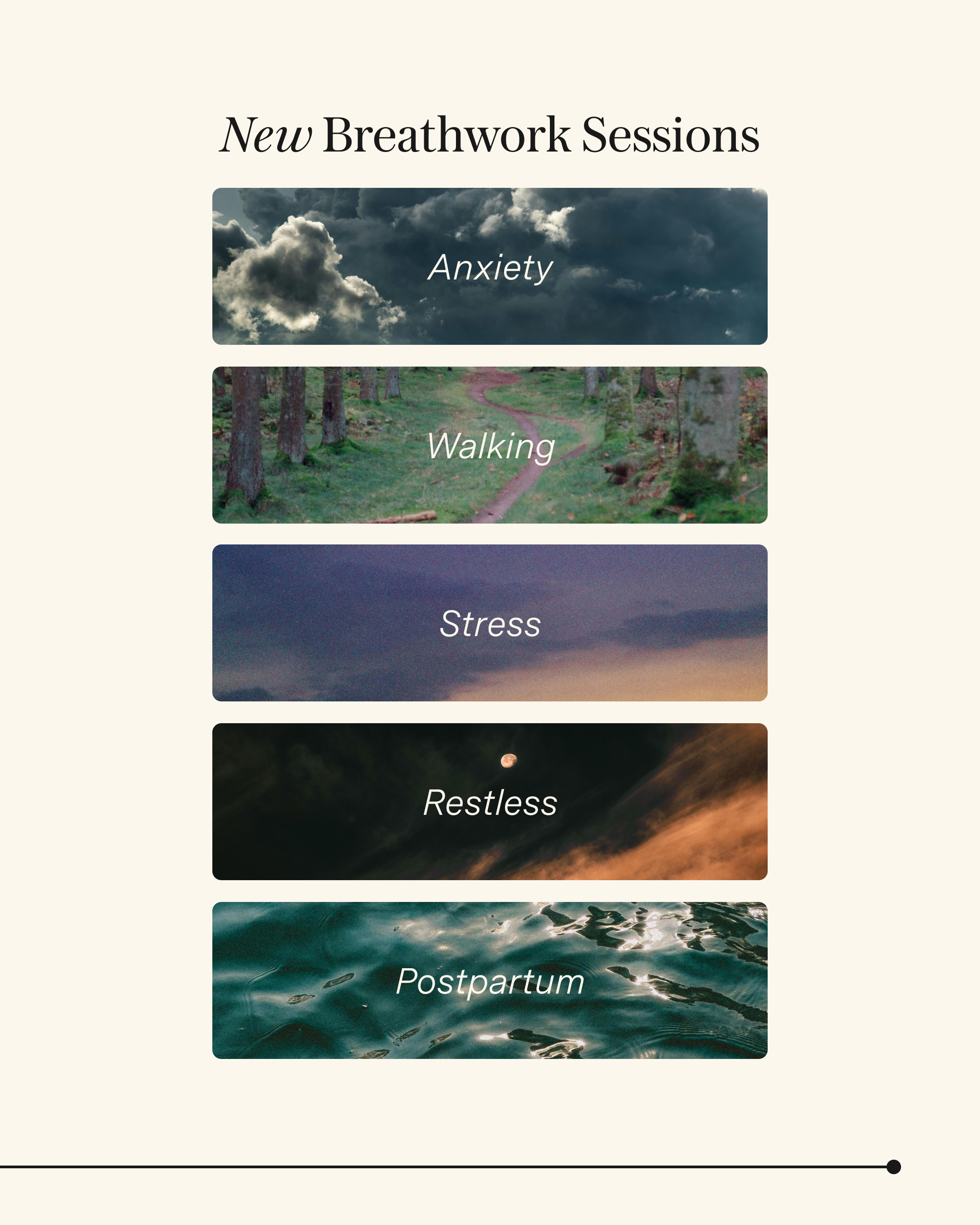 New Breathwork Sessions

Anxiety

Walking

Stress

Restless

Postpartum